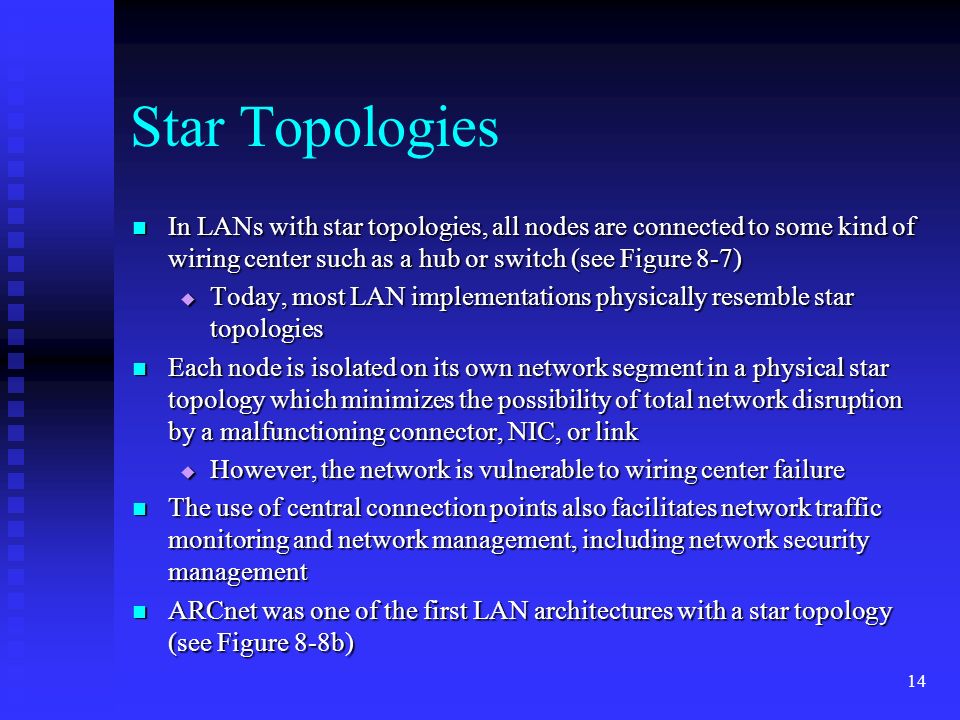 Star Topologies

In LANs with star topologies, all nodes are connected to some kind of wiring center such as a hub or switch (see Figure 8-7)

Today, most LAN implementations physically resemble star topologies

Each node is isolated on its own network segment in a physical star topology which minimizes the possibility of total network disruption by a malfunctioning connector, NIC, or link

However, the network is vulnerable to wiring center failure

The use of central connection points also facilitates network traffic monitoring and network management, including network security management

ARCnet was one of the first LAN architectures with a star topology (see Figure 8-8b)

14